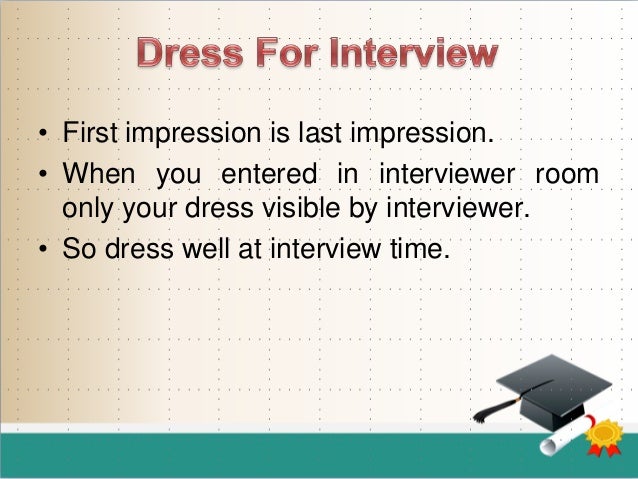 Dress For Interview

• First impression is last impression.
• When you entered in interviewer room only your dress visible by interviewer.
• So dress well at interview time.